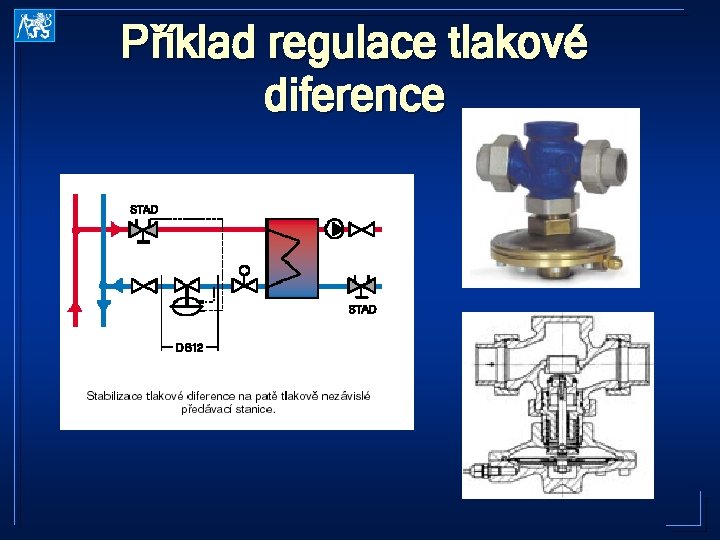 Příklad regulace tlakové diference

STAD

STAD

DS12

Stabilizace tlakové diference na patě tlakově nezávislé předávací stanice.